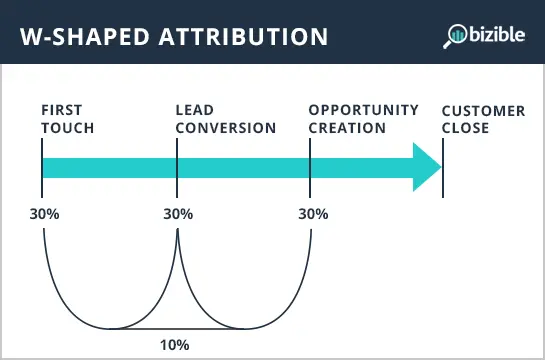 W-SHAPED ATTRIBUTION

bizible

FIRST TOUCH

LEAD CONVERSION

OPPORTUNITY CREATION

CUSTOMER CLOSE

30%

30%

30%

10%